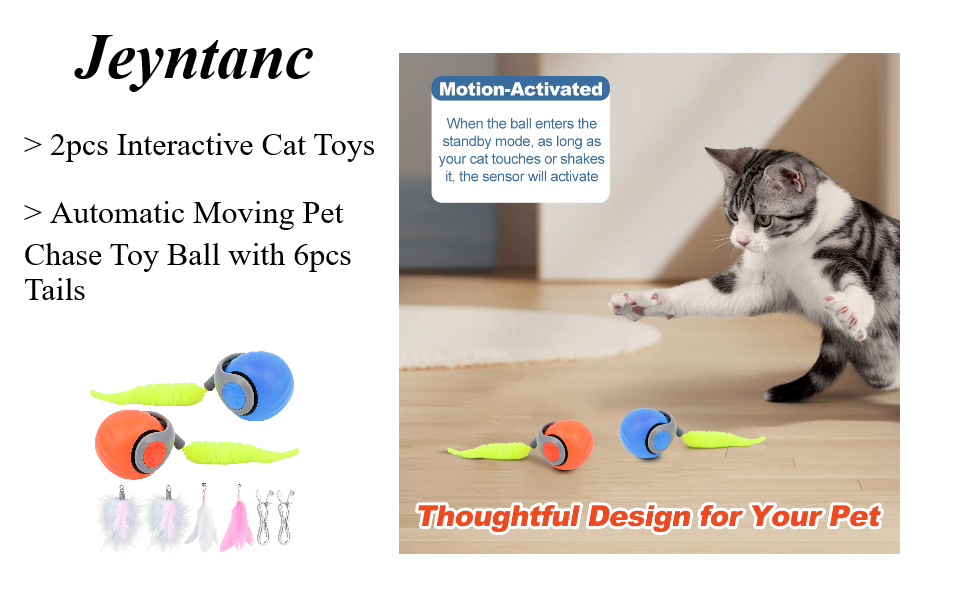 Jeyntanc

> 2pcs Interactive Cat Toys

> Automatic Moving Pet Chase Toy Ball with 6pcs Tails

Motion-Activated

When the ball enters the standby mode, as long as your cat touches or shakes it, the sensor will activate

Thoughtful Design for Your Pet